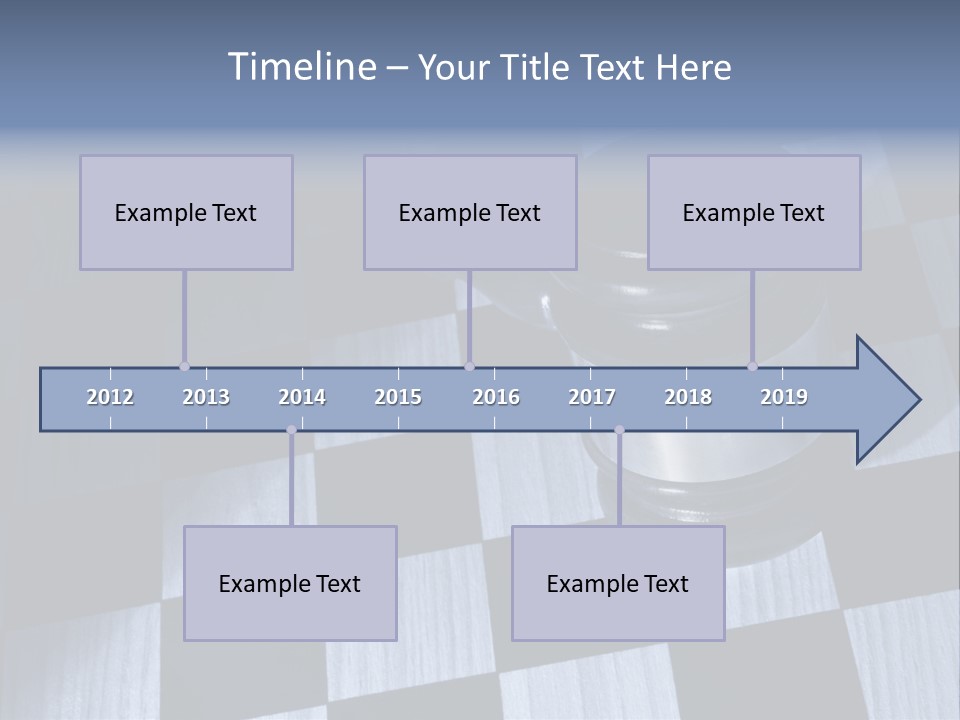 Timeline – Your Title Text Here

Example Text

Example Text

Example Text

2012 2013 2014 2015 2016 2017 2018 2019

Example Text

Example Text